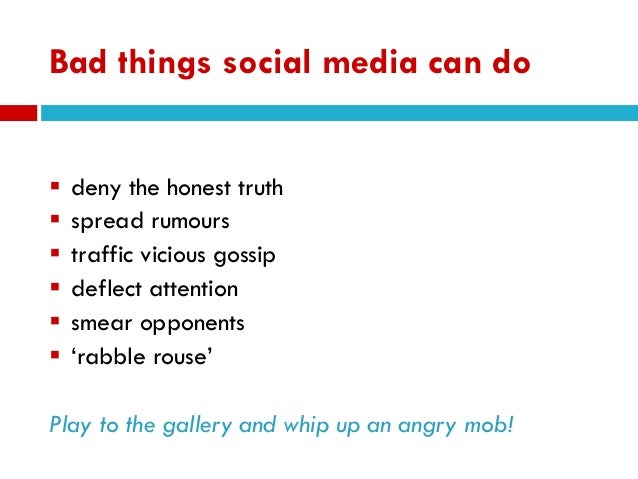 Bad things social media can do

- deny the honest truth
- spread rumours
- traffic vicious gossip
- deflect attention
- smear opponents
- ‘rabble rouse’

Play to the gallery and whip up an angry mob!